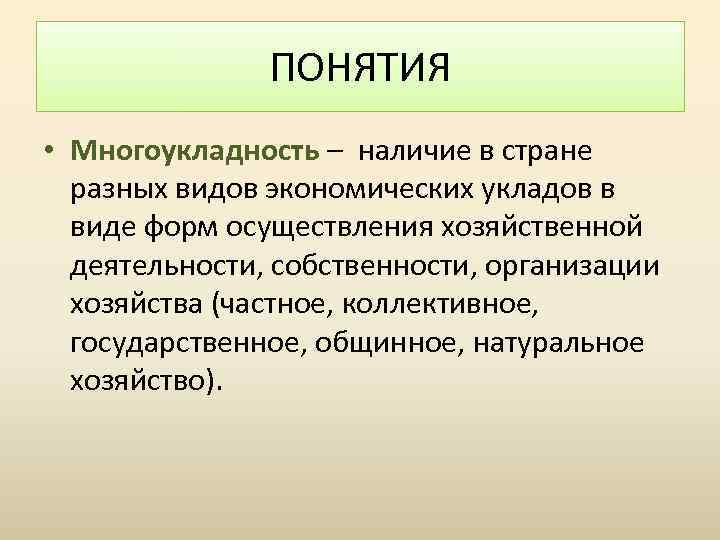 ПОНЯТИЯ

• Многоукладность – наличие в стране разных видов экономических укладов в виде форм осуществления хозяйственной деятельности, собственности, организации хозяйства (частное, коллективное, государственное, общинное, натуральное хозяйство).